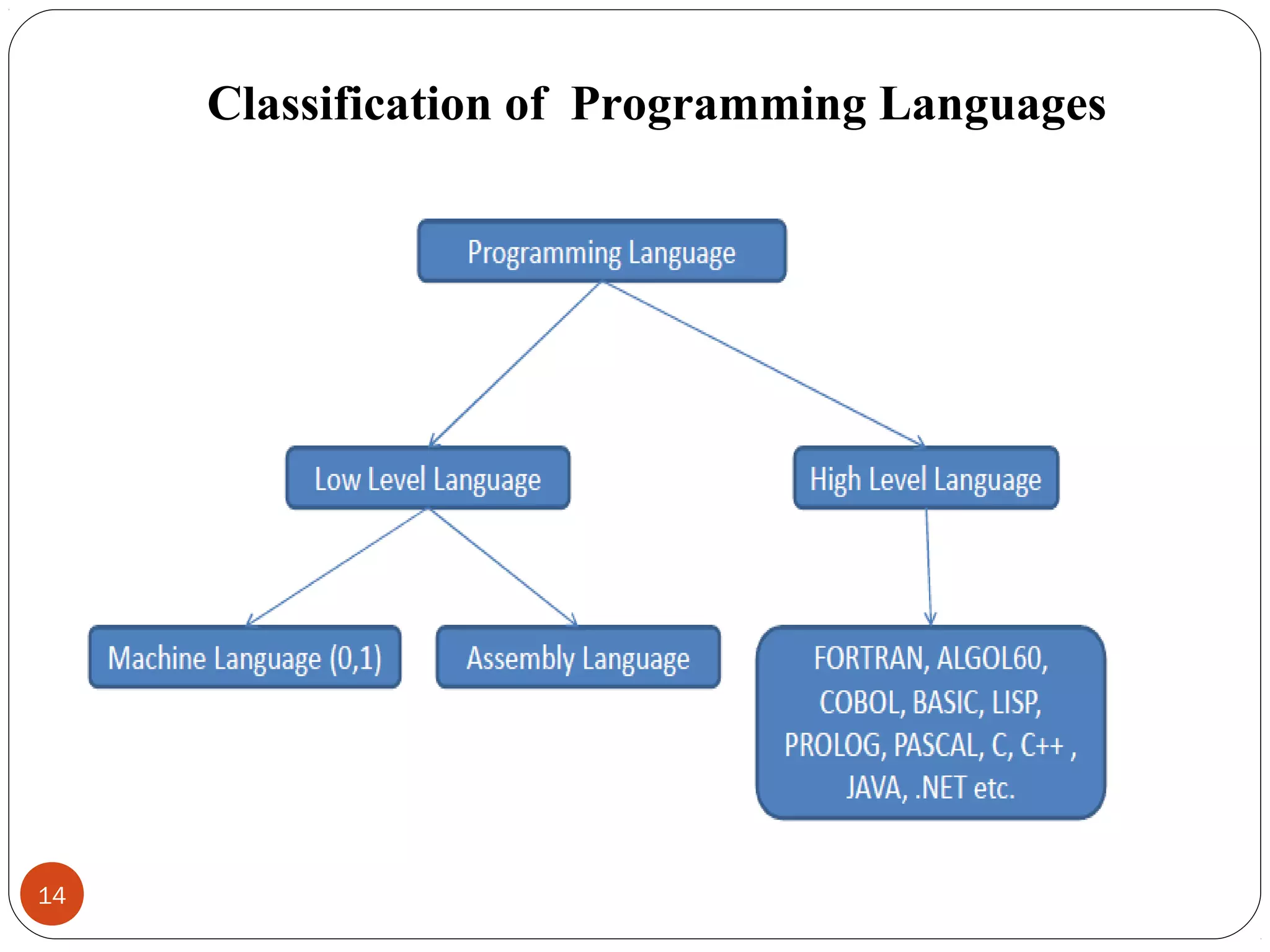 Classification of Programming Languages

Programming Language

Low Level Language

High Level Language

Machine Language (0,1)

Assembly Language

FORTRAN, ALGOL60, COBOL, BASIC, LISP, PROLOG, PASCAL, C, C++ , JAVA, .NET etc.

14